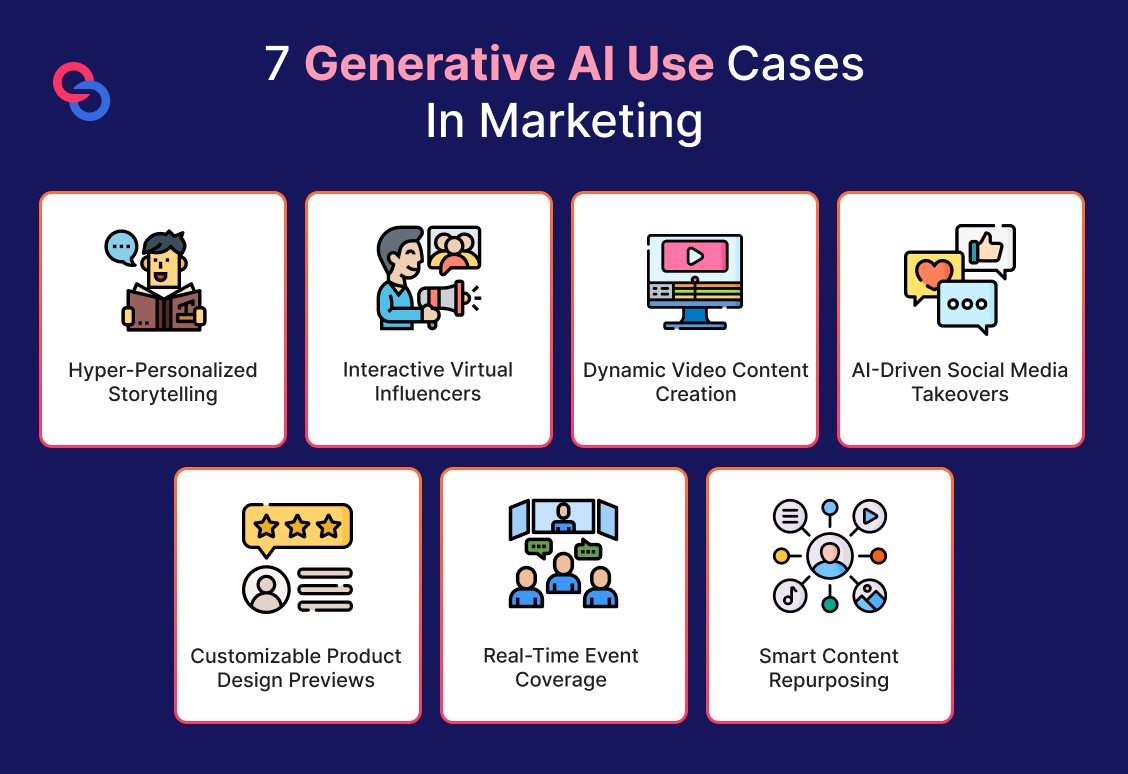 7 Generative AI Use Cases In Marketing

Hyper-Personalized Storytelling

Interactive Virtual Influencers

Dynamic Video Content Creation

AI-Driven Social Media Takeovers

Customizable Product Design Previews

Real-Time Event Coverage

Smart Content Repurposing